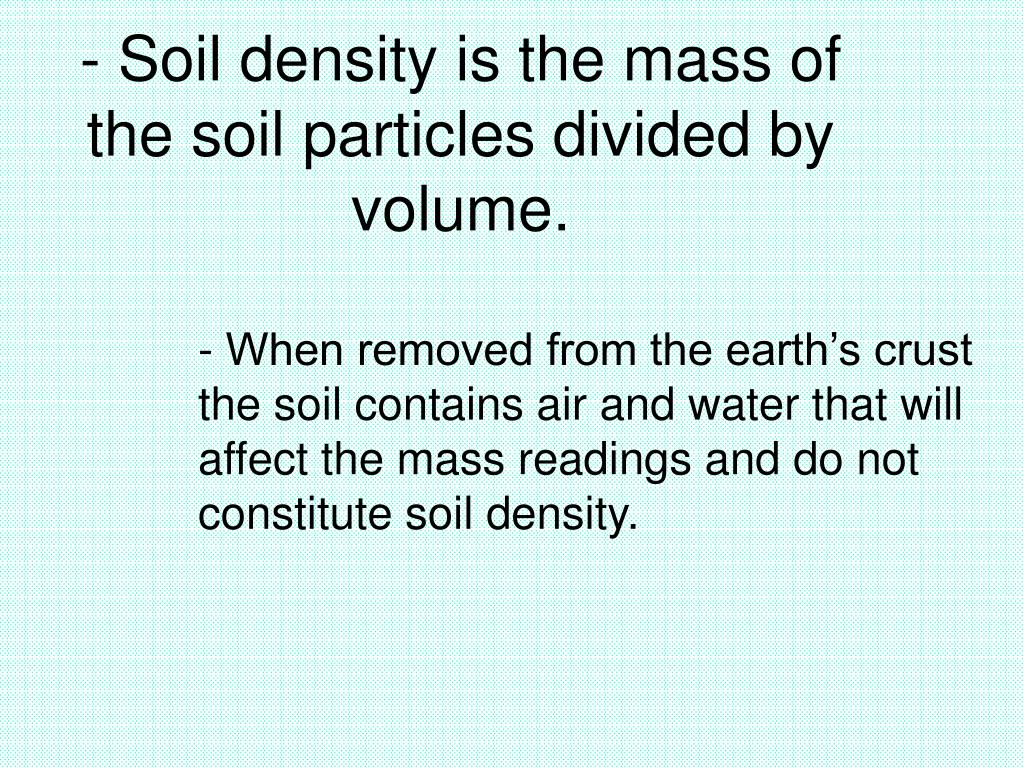 - Soil density is the mass of the soil particles divided by volume.

- When removed from the earth’s crust the soil contains air and water that will affect the mass readings and do not constitute soil density.